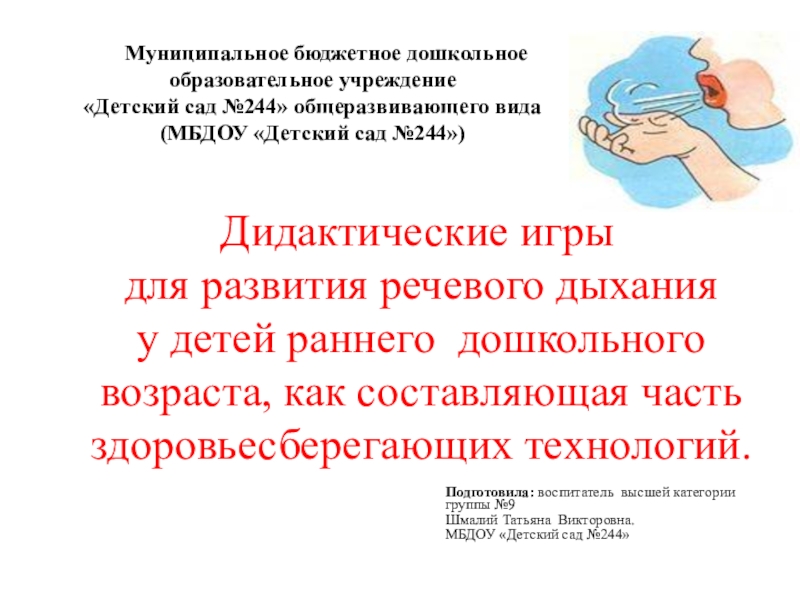 Муниципальное бюджетное дошкольное образовательное учреждение «Детский сад №244» общеразвивающего вида (МБДОУ «Детский сад №244»)

Дидактические игры для развития речевого дыхания у детей раннего дошкольного возраста, как составляющая часть здоровьесберегающих технологий.

Подготовила: воспитатель высшей категории группы №9
Шмалий Татьяна Викторовна.
МБДОУ «Детский сад №244»